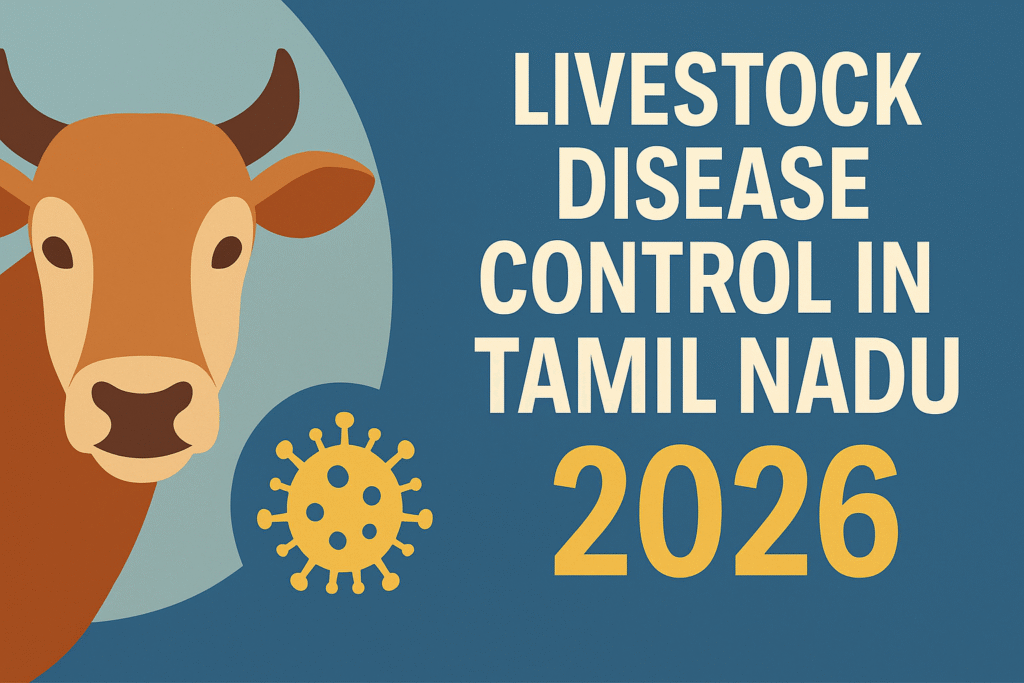 LIVESTOCK DISEASE CONTROL IN TAMIL NADU 2026